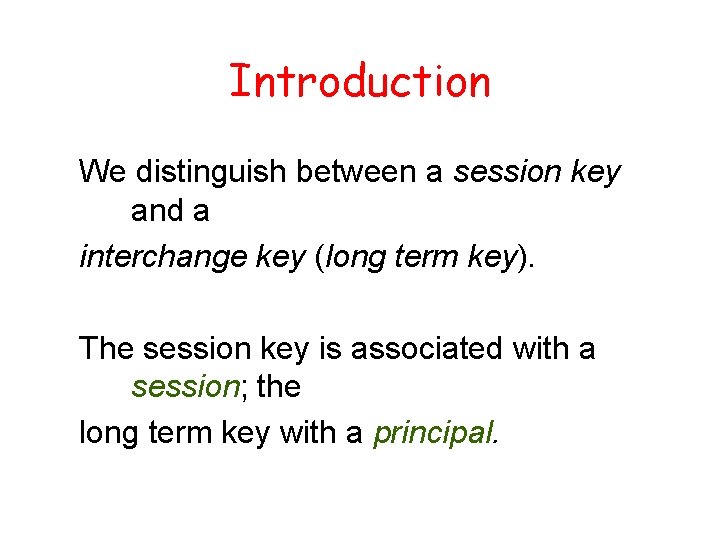 Introduction

We distinguish between a session key and a
interchange key (long term key).

The session key is associated with a session; the
long term key with a principal.